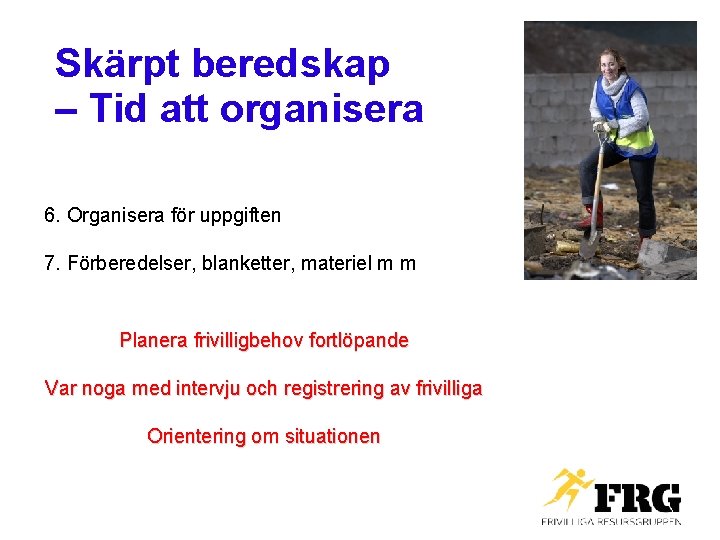 Skärpt beredskap
– Tid att organisera

6. Organisera för uppgiften

7. Förberedelser, blanketter, materiel m m

Planera frivilligbehov fortlöpande

Var noga med intervju och registrering av frivilliga

Orientering om situationen

FRG
FRIVILLIGA RESURSGRUPPEN